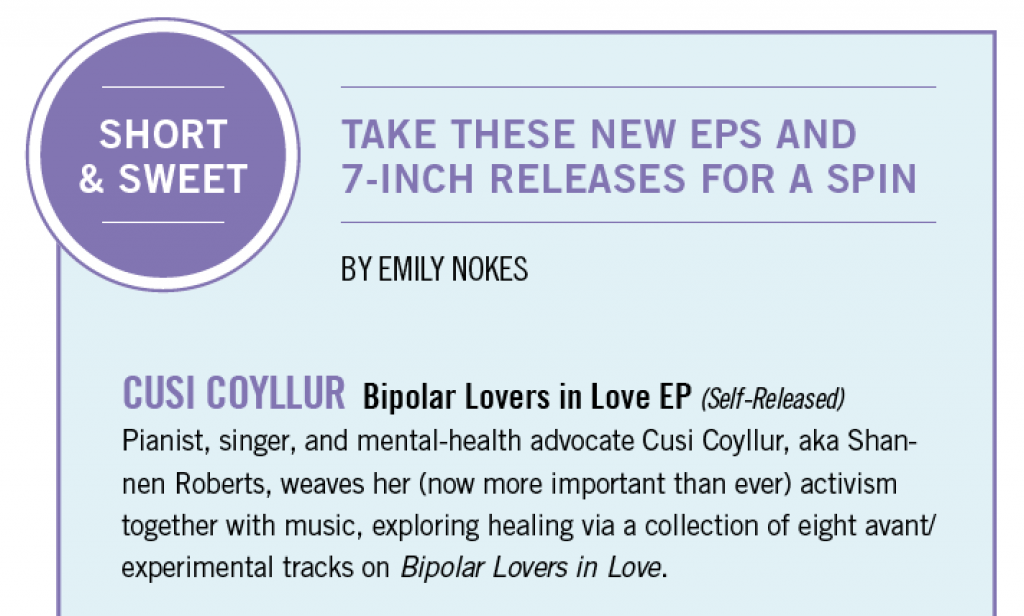 SHORT & SWEET

TAKE THESE NEW EPS AND 7-INCH RELEASES FOR A SPIN

BY EMILY NOKES

CUSI COYLLUR Bipolar Lovers in Love EP (Self-Released)
Pianist, singer, and mental-health advocate Cusi Coyllur, aka Shannen Roberts, weaves her (now more important than ever) activism together with music, exploring healing via a collection of eight avant/experimental tracks on Bipolar Lovers in Love.